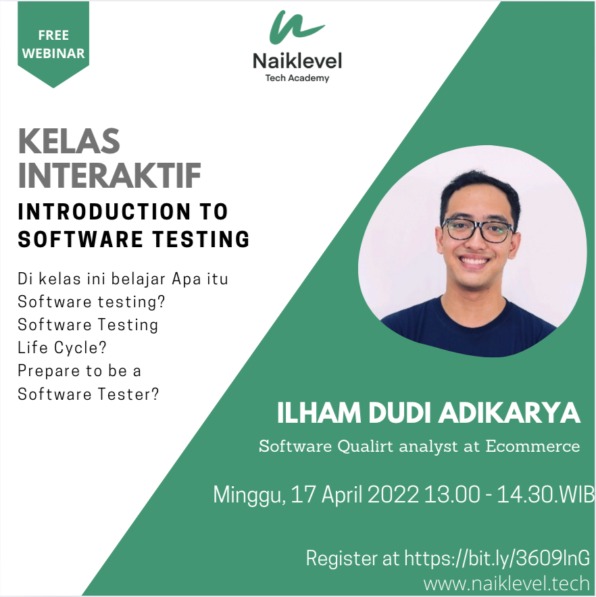 FREE WEBINAR

Naiklevel
Tech Academy

KELAS INTERAKTIF
INTRODUCTION TO SOFTWARE TESTING

Di kelas ini belajar Apa itu Software testing?
Software Testing Life Cycle?
Prepare to be a Software Tester?

ILHAM DUDI ADIKARYA
Software Qualirt analyst at Ecommerce

Minggu, 17 April 2022 13.00 - 14.30.WIB

Register at https://bit.ly/3609lnG
www.naiklevel.tech